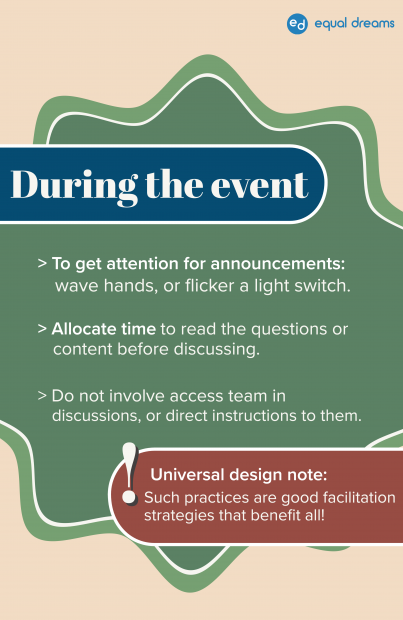 ed equal dreams

During the event

> To get attention for announcements: wave hands, or flicker a light switch.

> Allocate time to read the questions or content before discussing.

> Do not involve access team in discussions, or direct instructions to them.

!

Universal design note:
Such practices are good facilitation strategies that benefit all!